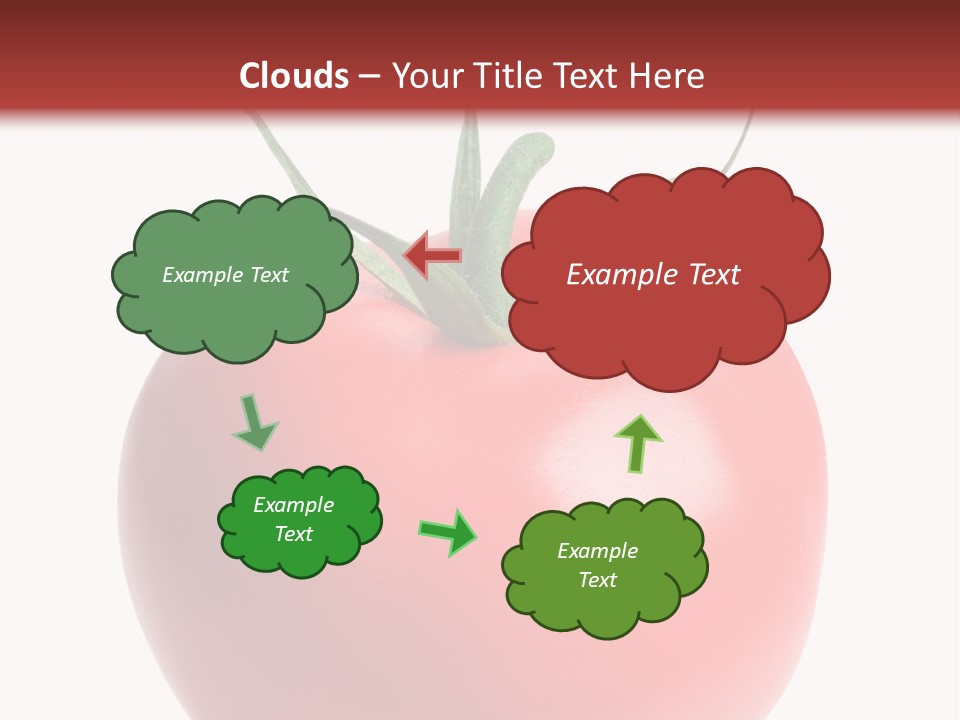 Clouds – Your Title Text Here

Example Text

Example Text

Example Text

Example Text